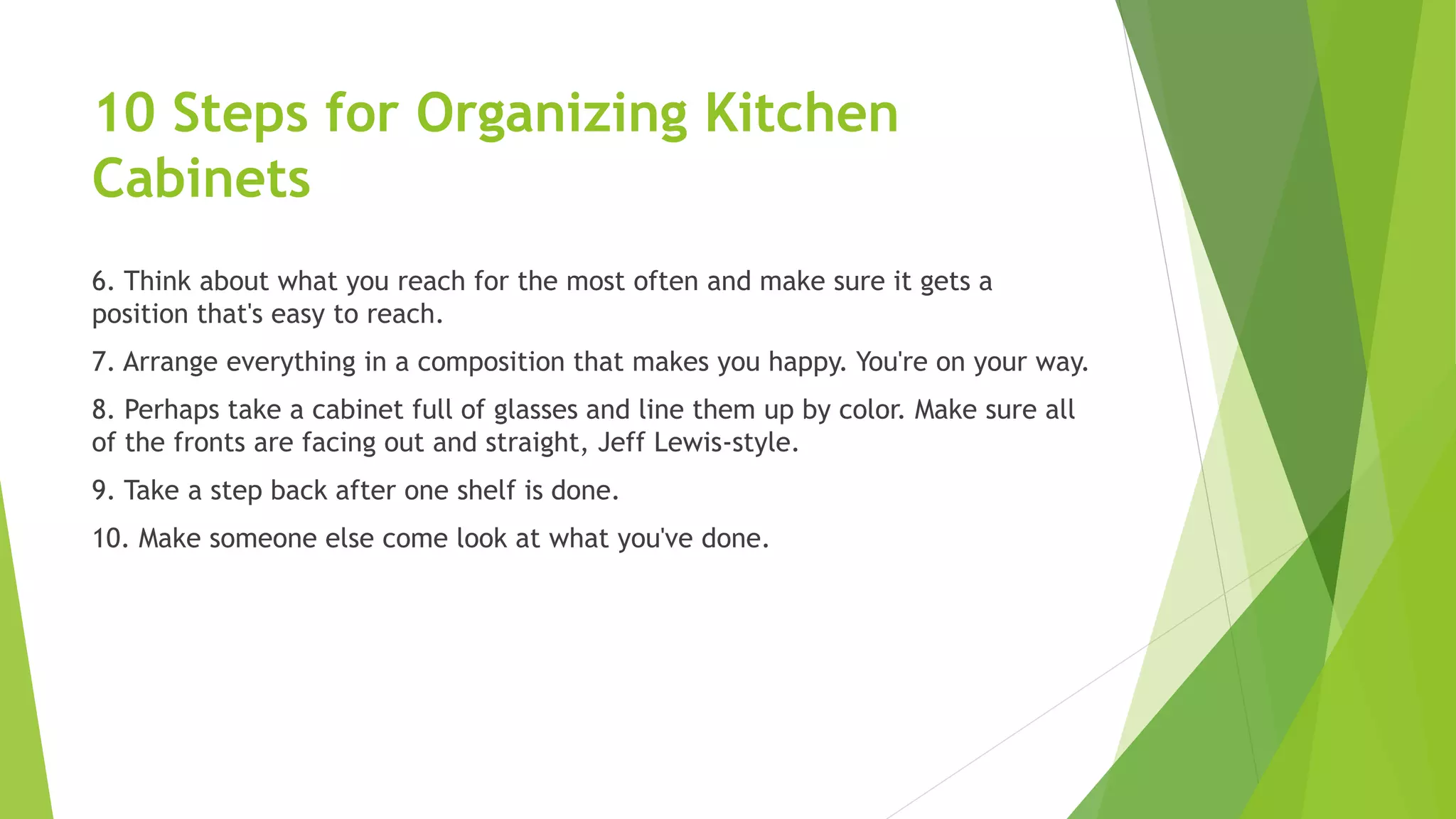 10 Steps for Organizing Kitchen Cabinets

6. Think about what you reach for the most often and make sure it gets a position that's easy to reach.

7. Arrange everything in a composition that makes you happy. You're on your way.

8. Perhaps take a cabinet full of glasses and line them up by color. Make sure all of the fronts are facing out and straight, Jeff Lewis-style.

9. Take a step back after one shelf is done.

10. Make someone else come look at what you've done.